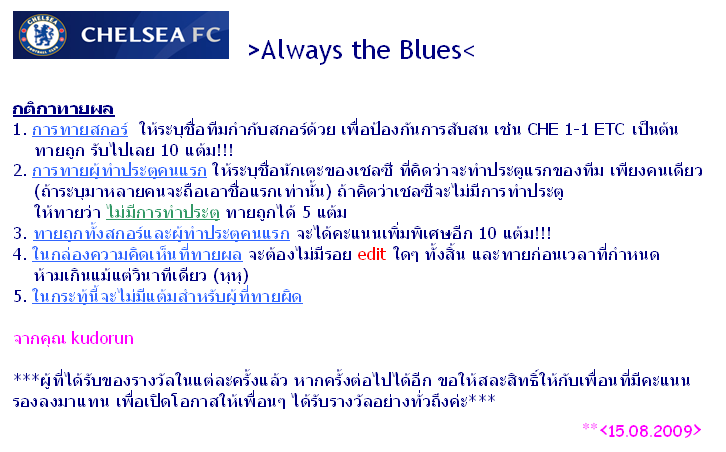 CHELSEA FC

>Always the Blues<

กติกาทายผล
1. การทายสกอร์ ให้ระบุชื่อทีมกำกับสกอร์ด้วย เพื่อป้องกันการสับสน เช่น CHE 1-1 ETC เป็นต้น ทายถูก รับไปเลย 10 แต้ม!!!
2. การทายผู้ทำประตูคนแรก ให้ระบุชื่อนักเตะของเชลซี ที่คิดว่าจะทำประตูแรกของทีม เพียงคนเดียว (ถ้าระบุมาหลายคนจะถือเอาชื่อแรกเท่านั้น) ถ้าคิดว่าเชลซีจะไม่มีการทำประตู ให้ทายว่า ไม่มีการทำประตู ทายถูกได้ 5 แต้ม
3. ทายถูกทั้งสกอร์และผู้ทำประตูคนแรก จะได้คะแนนเพิ่มพิเศษอีก 10 แต้ม!!!
4. ในกล่องความคิดเห็นที่ทายผล จะต้องไม่มีรอย edit ใดๆ ทั้งสิ้น และทายก่อนเวลาที่กำหนด ห้ามเกินแม้แต่วินาทีเดียว (หุหุ)
5. ในกระทู้นี้จะไม่มีแต้มสำหรับผู้ที่ทายผิด

จากคุณ kudorun

***ผู้ที่ได้รับของรางวัลในแต่ละครั้งแล้ว หากครั้งต่อไปได้อีก ขอให้สละสิทธิ์ให้กับเพื่อนที่มีคะแนนรองลงมาแทน เพื่อเปิดโอกาสให้เพื่อนๆ ได้รับรางวัลอย่างทั่วถึงค่ะ***

**<15.08.2009>